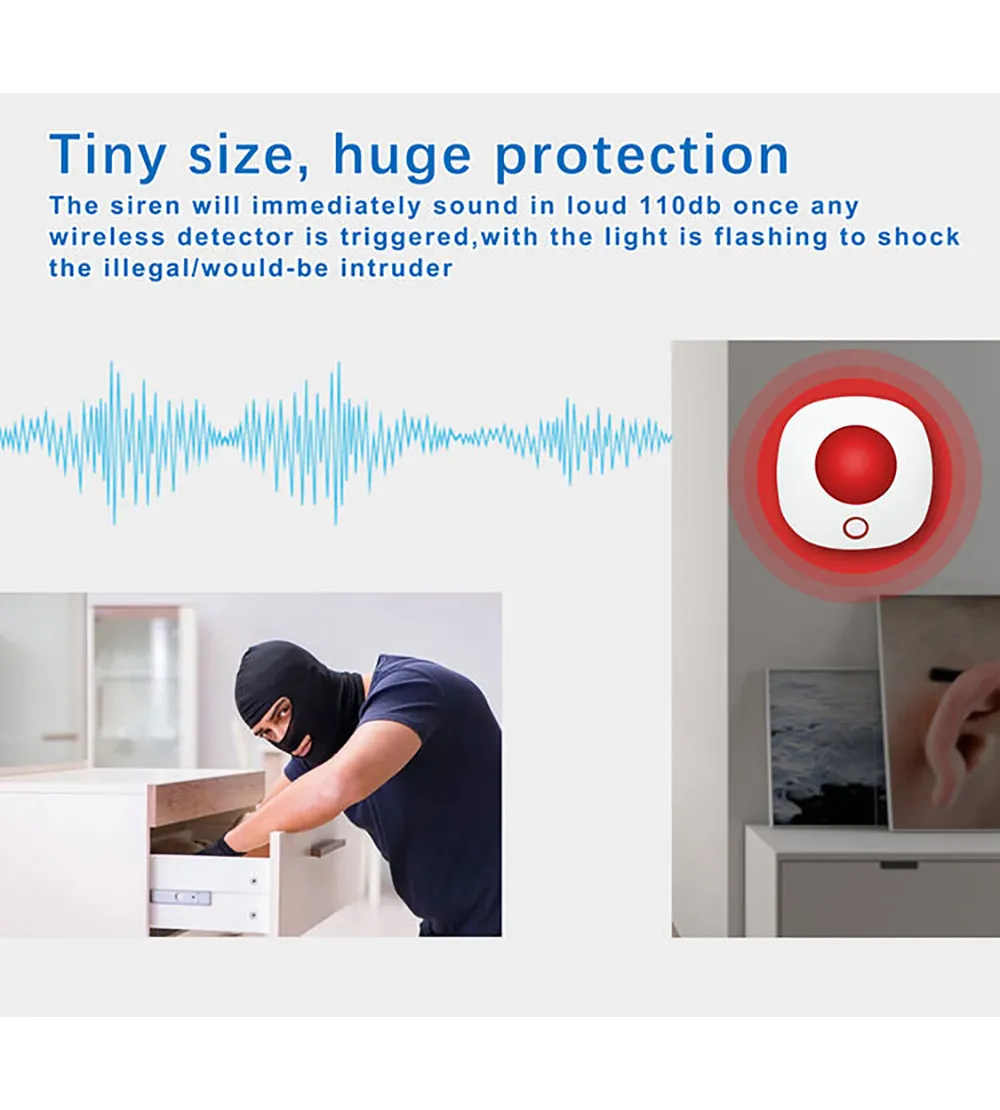 Tiny size, huge protection

The siren will immediately sound in loud 110db once any wireless detector is triggered,with the light is flashing to shock the illegal/would-be intruder